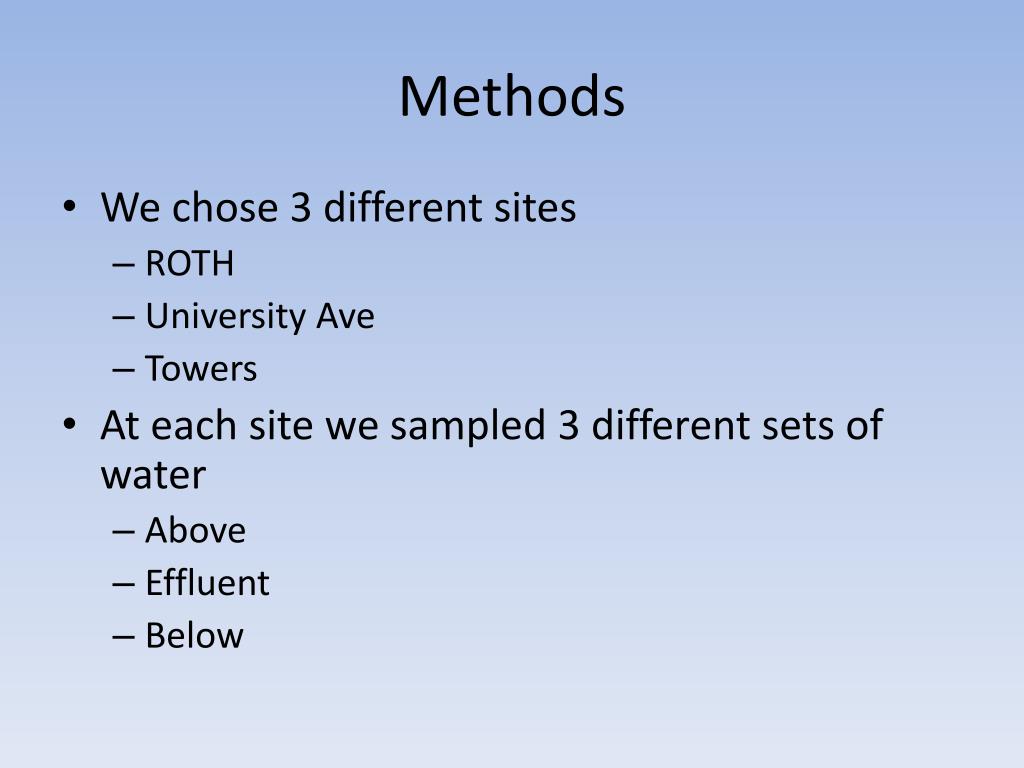 Methods

• We chose 3 different sites
  – ROTH
  – University Ave
  – Towers
• At each site we sampled 3 different sets of water
  – Above
  – Effluent
  – Below